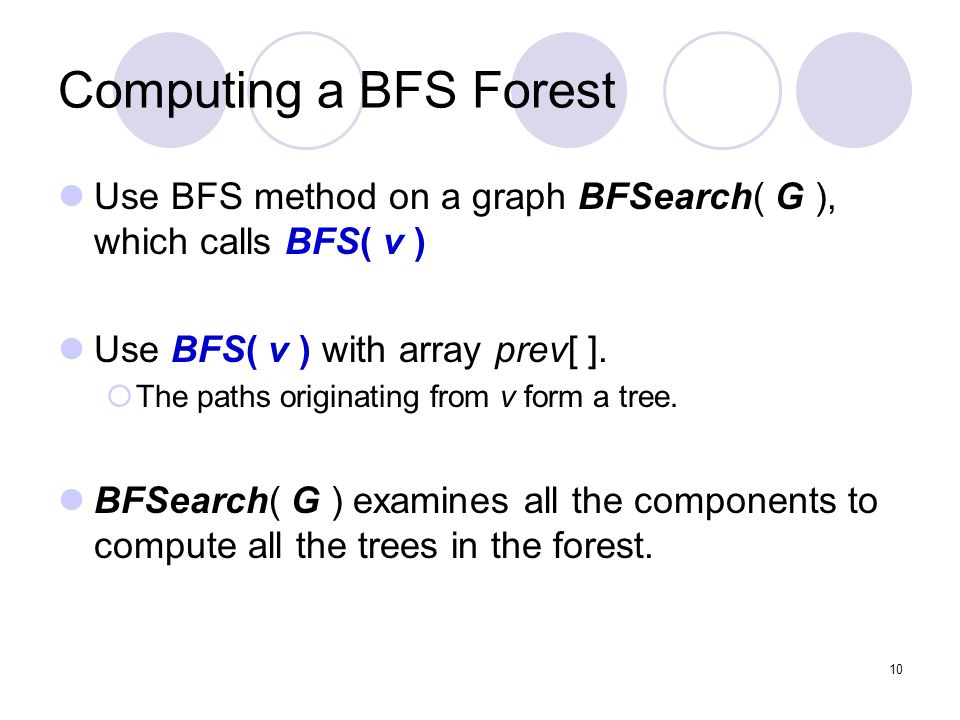 Computing a BFS Forest

Use BFS method on a graph BFSearch( G ), which calls BFS( v )

Use BFS( v ) with array prev[ ].

The paths originating from v form a tree.

BFSearch( G ) examines all the components to compute all the trees in the forest.

10